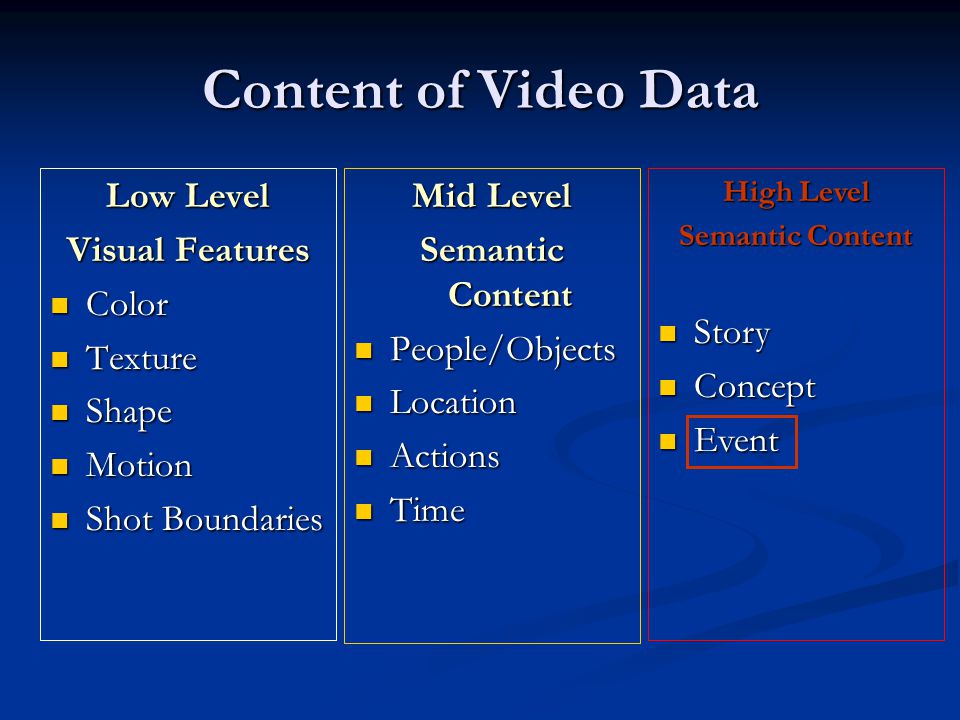 Content of Video Data

Low Level
Visual Features
- Color
- Texture
- Shape
- Motion
- Shot Boundaries

Mid Level
Semantic Content
- People/Objects
- Location
- Actions
- Time

High Level
Semantic Content
- Story
- Concept
- Event